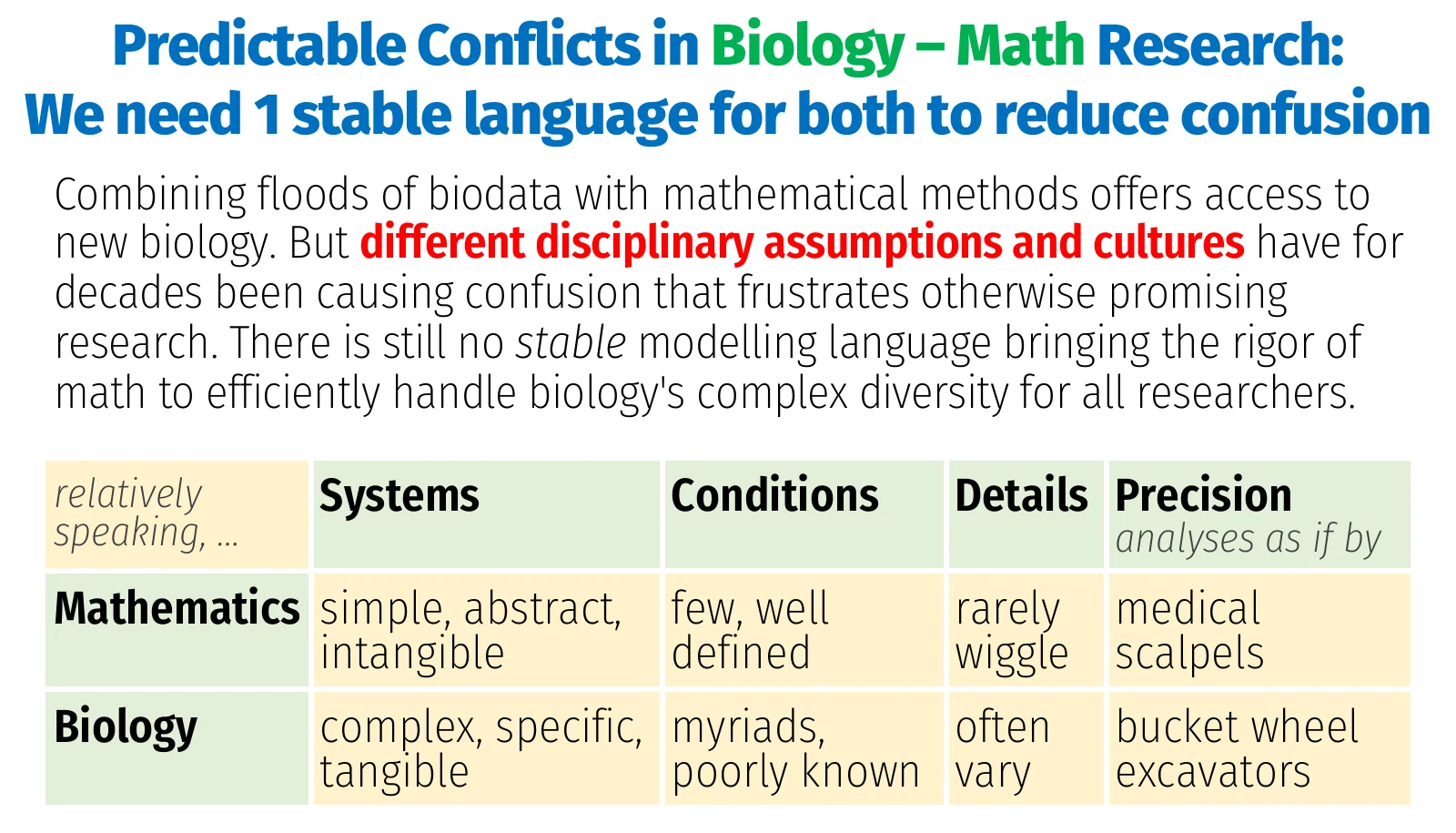 Predictable Conflicts in Biology – Math Research:
We need 1 stable language for both to reduce confusion

Combining floods of biodata with mathematical methods offers access to new biology. But different disciplinary assumptions and cultures have for decades been causing confusion that frustrates otherwise promising research. There is still no stable modelling language bringing the rigor of math to efficiently handle biology's complex diversity for all researchers.

| relatively speaking, ... | Systems | Conditions | Details | Precision analyses as if by |
|---|---|---|---|---|
| Mathematics | simple, abstract, intangible | few, well defined | rarely wiggle | medical scalpels |
| Biology | complex, specific, tangible | myriads, poorly known | often vary | bucket wheel excavators |